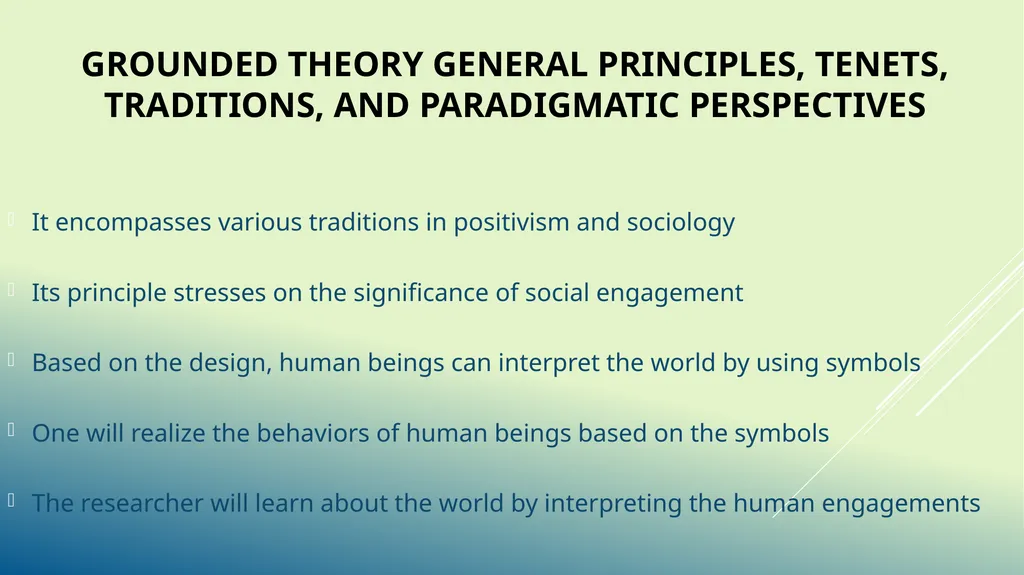 GROUNDED THEORY GENERAL PRINCIPLES, TENETS, TRADITIONS, AND PARADIGMATIC PERSPECTIVES

It encompasses various traditions in positivism and sociology

Its principle stresses on the significance of social engagement

Based on the design, human beings can interpret the world by using symbols

One will realize the behaviors of human beings based on the symbols

The researcher will learn about the world by interpreting the human engagements